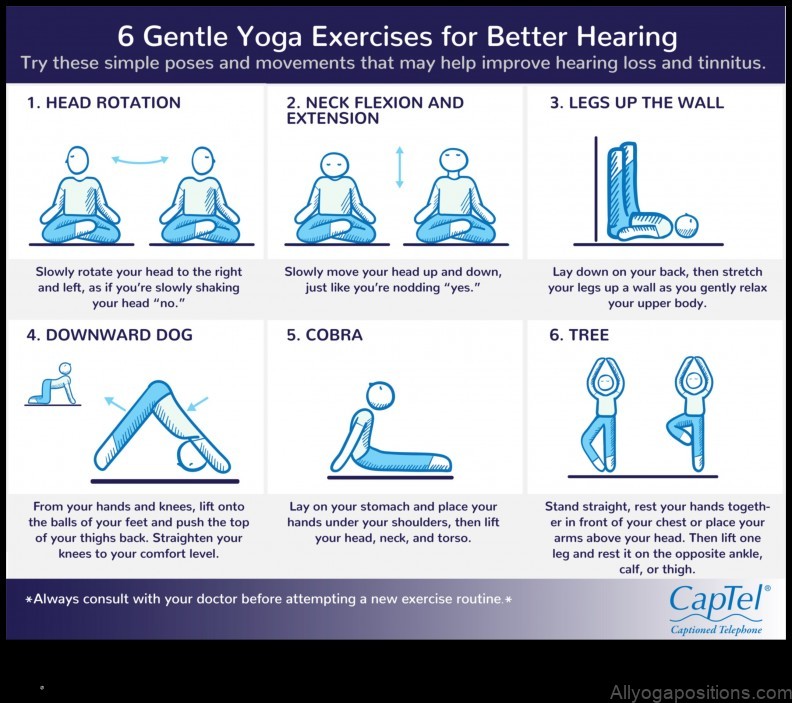 6 Gentle Yoga Exercises for Better Hearing

Try these simple poses and movements that may help improve hearing loss and tinnitus.

1. HEAD ROTATION

Slowly rotate your head to the right and left, as if you're slowly shaking your head "no."

2. NECK FLEXION AND EXTENSION

Slowly move your head up and down, just like you're nodding "yes."

3. LEGS UP THE WALL

Lay down on your back, then stretch your legs up a wall as you gently relax your upper body.

4. DOWNWARD DOG

From your hands and knees, lift onto the balls of your feet and push the top of your thighs back. Straighten your knees to your comfort level.

5. COBRA

Lay on your stomach and place your hands under your shoulders, then lift your head, neck, and torso.

6. TREE

Stand straight, rest your hands together in front of your chest or place your arms above your head. Then lift one leg and rest it on the opposite ankle, calf, or thigh.

*Always consult with your doctor before attempting a new exercise routine.*

CapTel®
Captioned Telephone

Allyogapositions.com